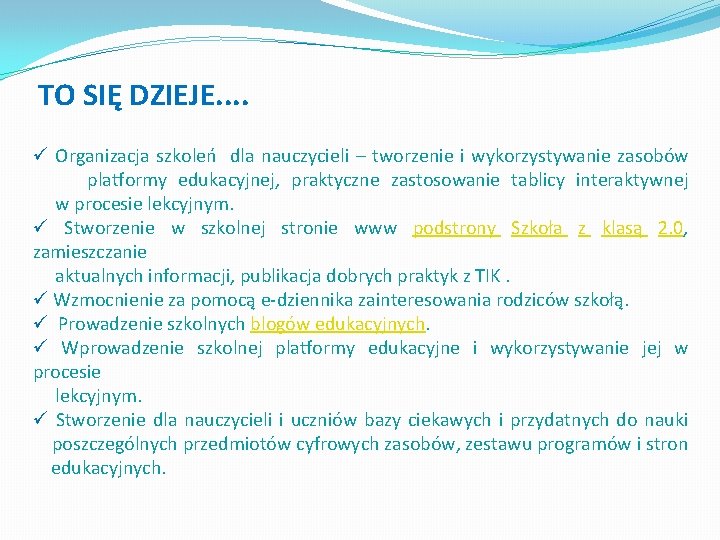 TO SIĘ DZIEJE....

✓ Organizacja szkoleń dla nauczycieli – tworzenie i wykorzystywanie zasobów platformy edukacyjnej, praktyczne zastosowanie tablicy interaktywnej w procesie lekcyjnym.
✓ Stworzenie w szkolnej stronie www podstrony Szkoła z klasą 2.0, zamieszczanie aktualnych informacji, publikacja dobrych praktyk z TIK .
✓ Wzmocnienie za pomocą e-dziennika zainteresowania rodziców szkołą.
✓ Prowadzenie szkolnych blogów edukacyjnych.
✓ Wprowadzenie szkolnej platformy edukacyjne i wykorzystywanie jej w procesie lekcyjnym.
✓ Stworzenie dla nauczycieli i uczniów bazy ciekawych i przydatnych do nauki poszczególnych przedmiotów cyfrowych zasobów, zestawu programów i stron edukacyjnych.